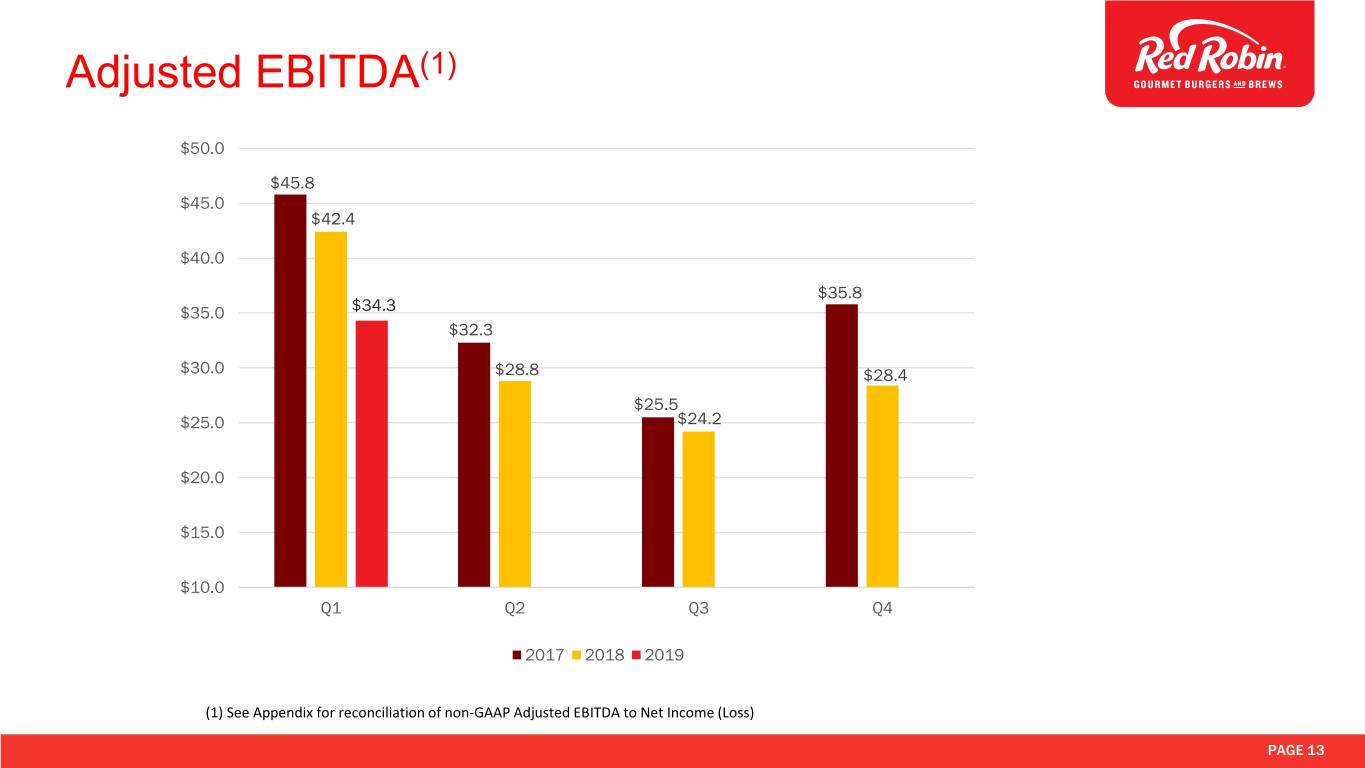 Adjusted EBITDA$^{(1)}$

Red Robin
GOURMET BURGERS AND BREWS

$50.0
$45.0
$40.0
$35.0
$30.0
$25.0
$20.0
$15.0
$10.0

$45.8
$42.4
$34.3
$32.3
$28.8
$25.5
$24.2
$35.8
$28.4

Q1
Q2
Q3
Q4

2017 2018 2019

(1) See Appendix for reconciliation of non-GAAP Adjusted EBITDA to Net Income (Loss)

PAGE 13